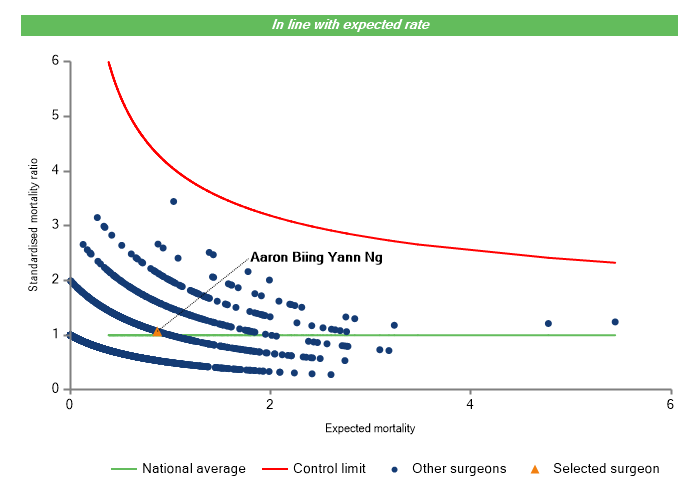 In line with expected rate

Standardised mortality ratio

6
5
4
3
2
1
0

Aaron Biing Yann Ng

0
2
4
6

Expected mortality

National average
Control limit
Other surgeons
Selected surgeon